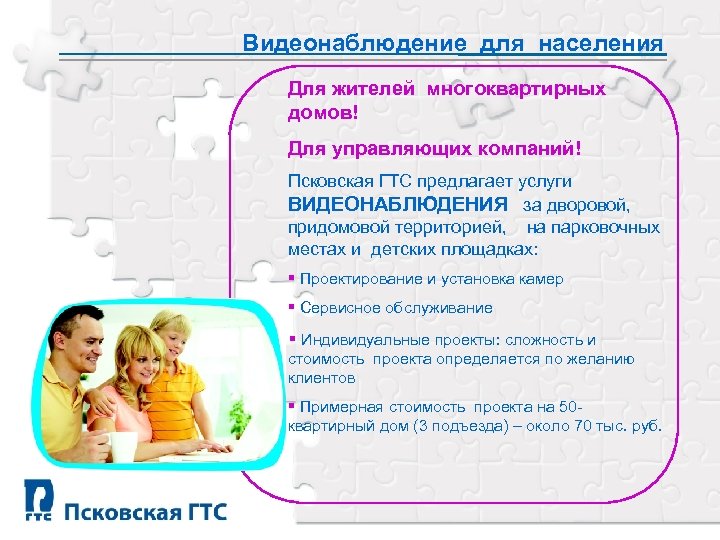 Видеонаблюдение для населения

Для жителей многоквартирных домов!

Для управляющих компаний!

Псковская ГТС предлагает услуги ВИДЕОНАБЛЮДЕНИЯ за дворовой, придомовой территорией, на парковочных местах и детских площадках:

▪ Проектирование и установка камер

▪ Сервисное обслуживание

▪ Индивидуальные проекты: сложность и стоимость проекта определяется по желанию клиентов

▪ Примерная стоимость проекта на 50-квартирный дом (3 подъезда) – около 70 тыс. руб.

ГТС Псковская ГТС